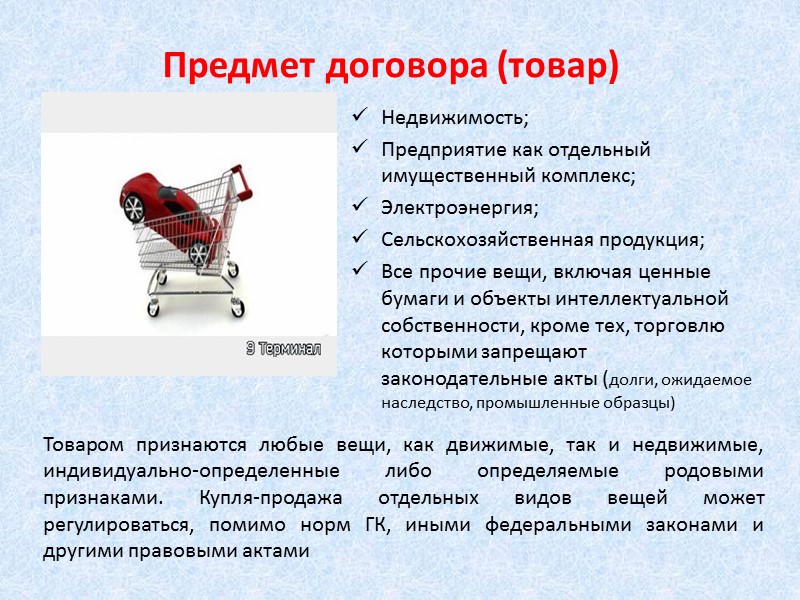 Предмет договора (товар)

9 Терминал

✓ Недвижимость;
✓ Предприятие как отдельный имущественный комплекс;
✓ Электроэнергия;
✓ Сельскохозяйственная продукция;
✓ Все прочие вещи, включая ценные бумаги и объекты интеллектуальной собственности, кроме тех, торговлю которыми запрещают законодательные акты (долги, ожидаемое наследство, промышленные образцы)

Товаром признаются любые вещи, как движимые, так и недвижимые, индивидуально-определенные либо определяемые родовыми признаками. Купля-продажа отдельных видов вещей может регулироваться, помимо норм ГК, иными федеральными законами и другими правовыми актами